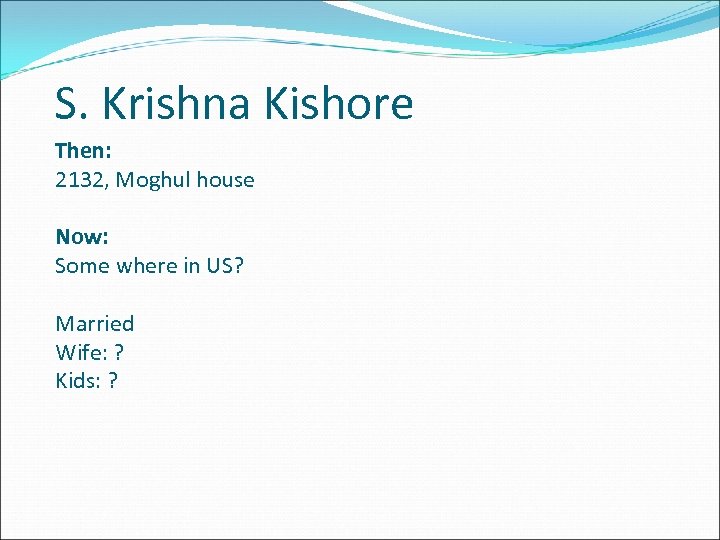 S. Krishna Kishore

Then:
2132, Moghul house

Now:
Some where in US?

Married
Wife: ?
Kids: ?